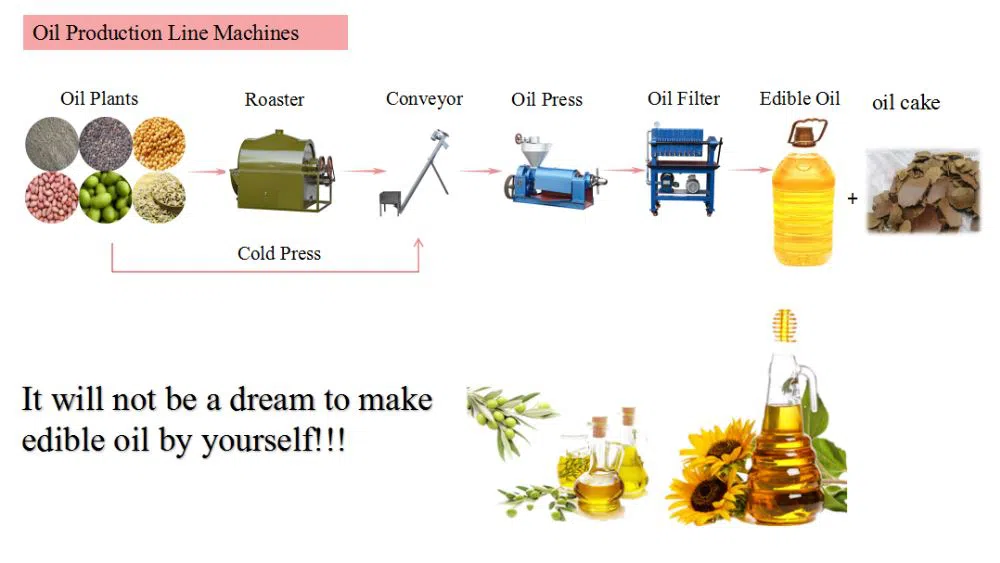 Oil Production Line Machines

Oil Plants

Roaster

Conveyor

Oil Press

Oil Filter

Edible Oil

oil cake

+

Cold Press

It will not be a dream to make edible oil by yourself!!!